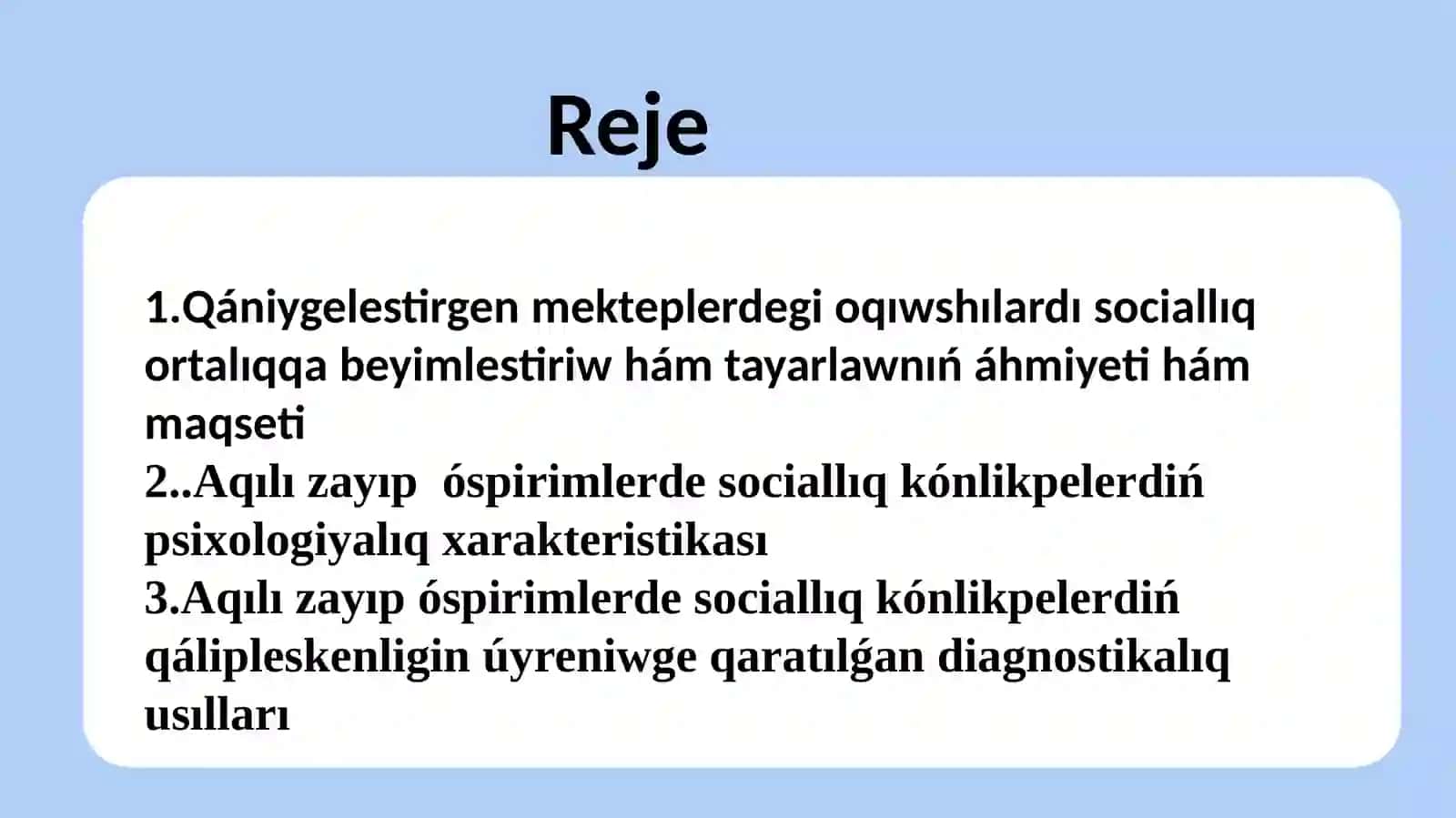 Reje

1.Qániygelestirgen mekteplerdegi oqıwshılardı sociallıq ortalıqqa beyimlestiriw hám tayarlawnıń áhmiyeti hám maqseti
2..Aqılı zayıp  óspirimlerde sociallıq kónlikpelerdiń psixologiyalıq xarakteristikası
3.Aqılı zayıp óspirimlerde sociallıq kónlikpelerdiń qálipleskenligin úyreniwge qaratılǵan diagnostikalıq usılları